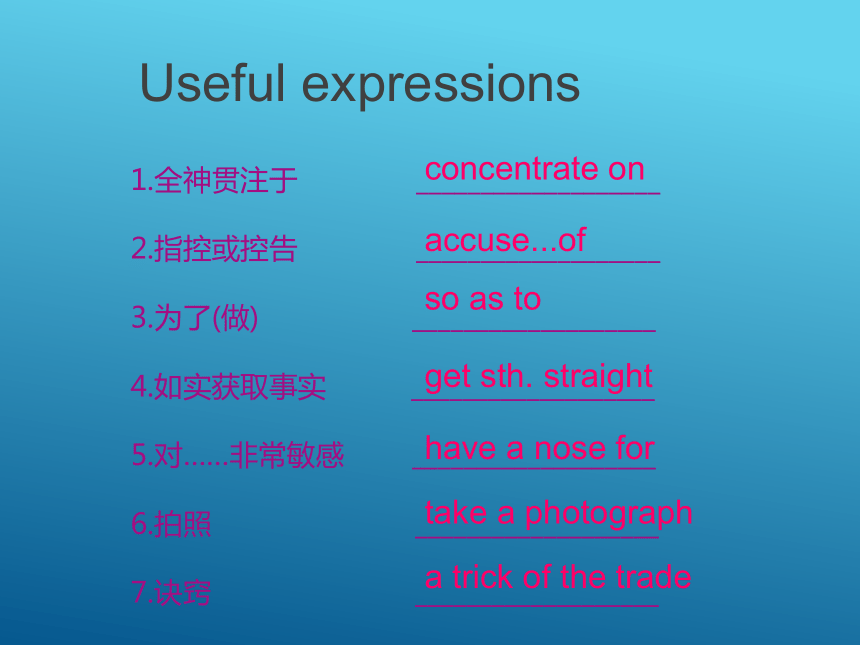 Useful expressions

1.全神贯注于 concentrate on

2.指控或控告 accuse...of

3.为了(做) so as to

4.如实获取事实 get sth. straight

5.对......非常敏感 have a nose for

6.拍照 take a photograph

7.诀窍 a trick of the trade